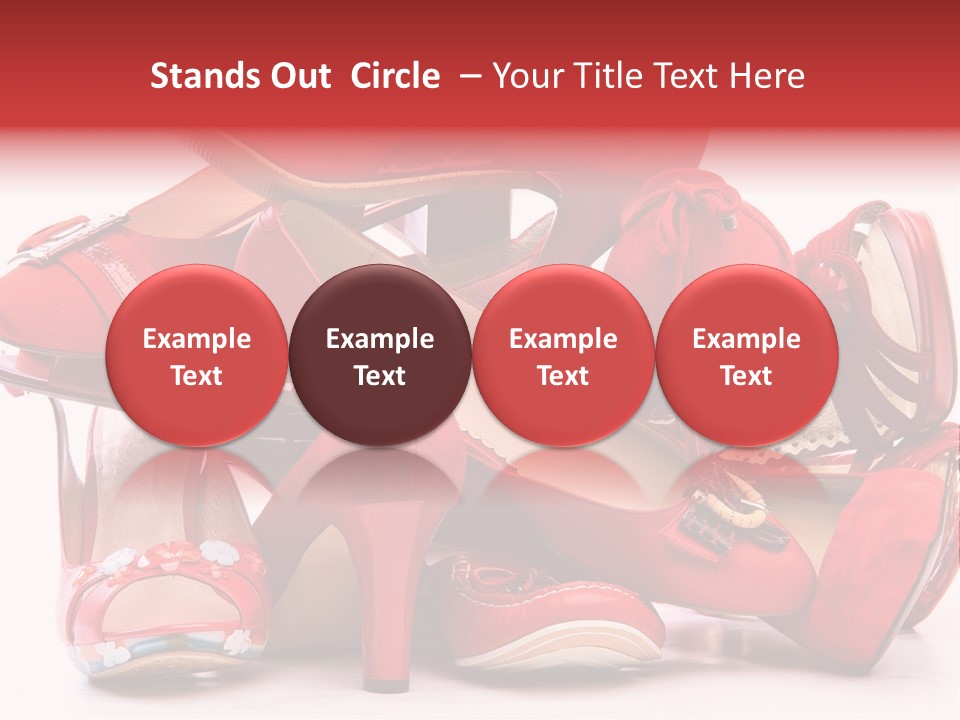 Stands Out Circle – Your Title Text Here

Example Text

Example Text

Example Text

Example Text